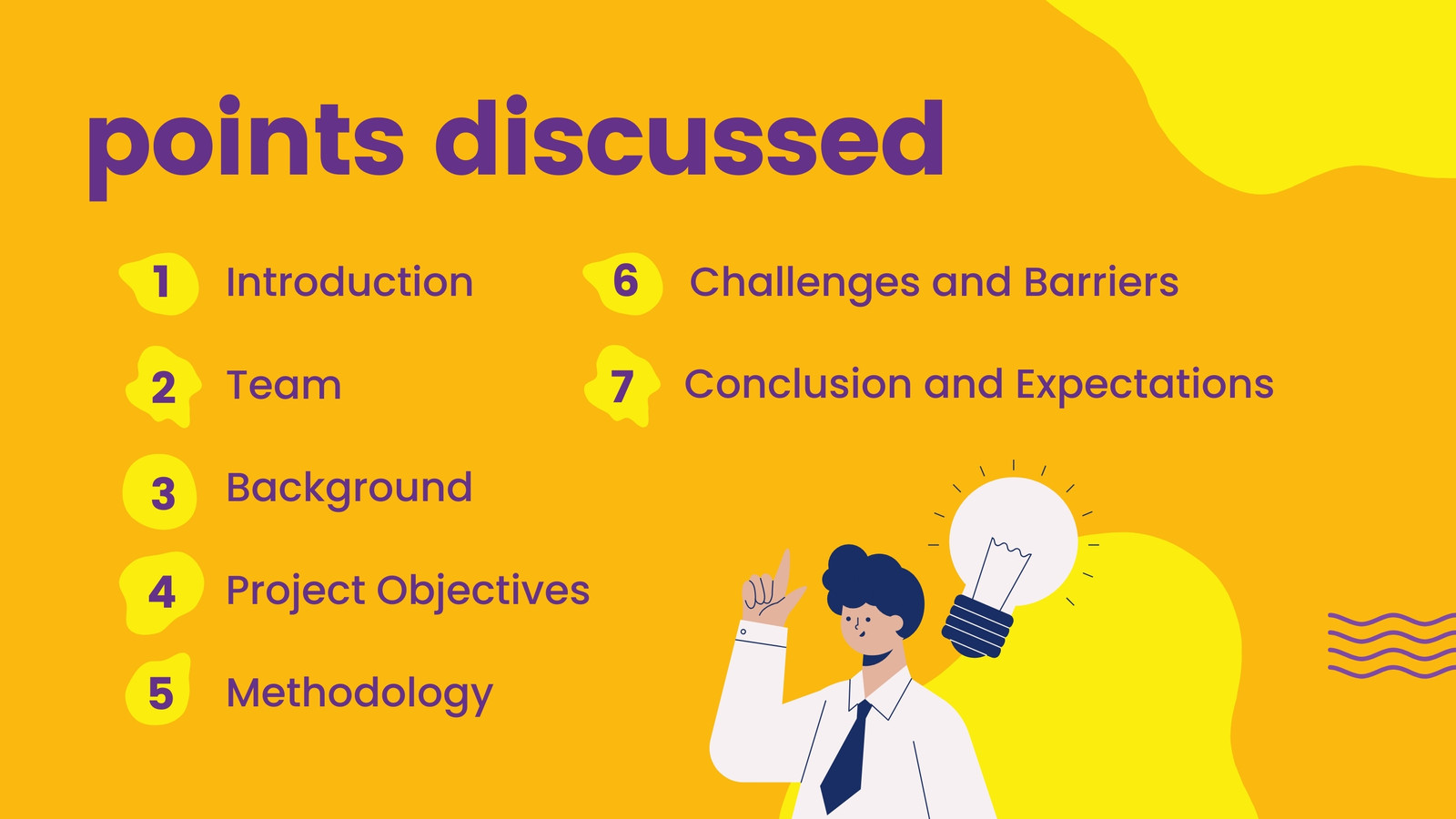 points discussed

1 Introduction

2 Team

3 Background

4 Project Objectives

5 Methodology

6 Challenges and Barriers

7 Conclusion and Expectations